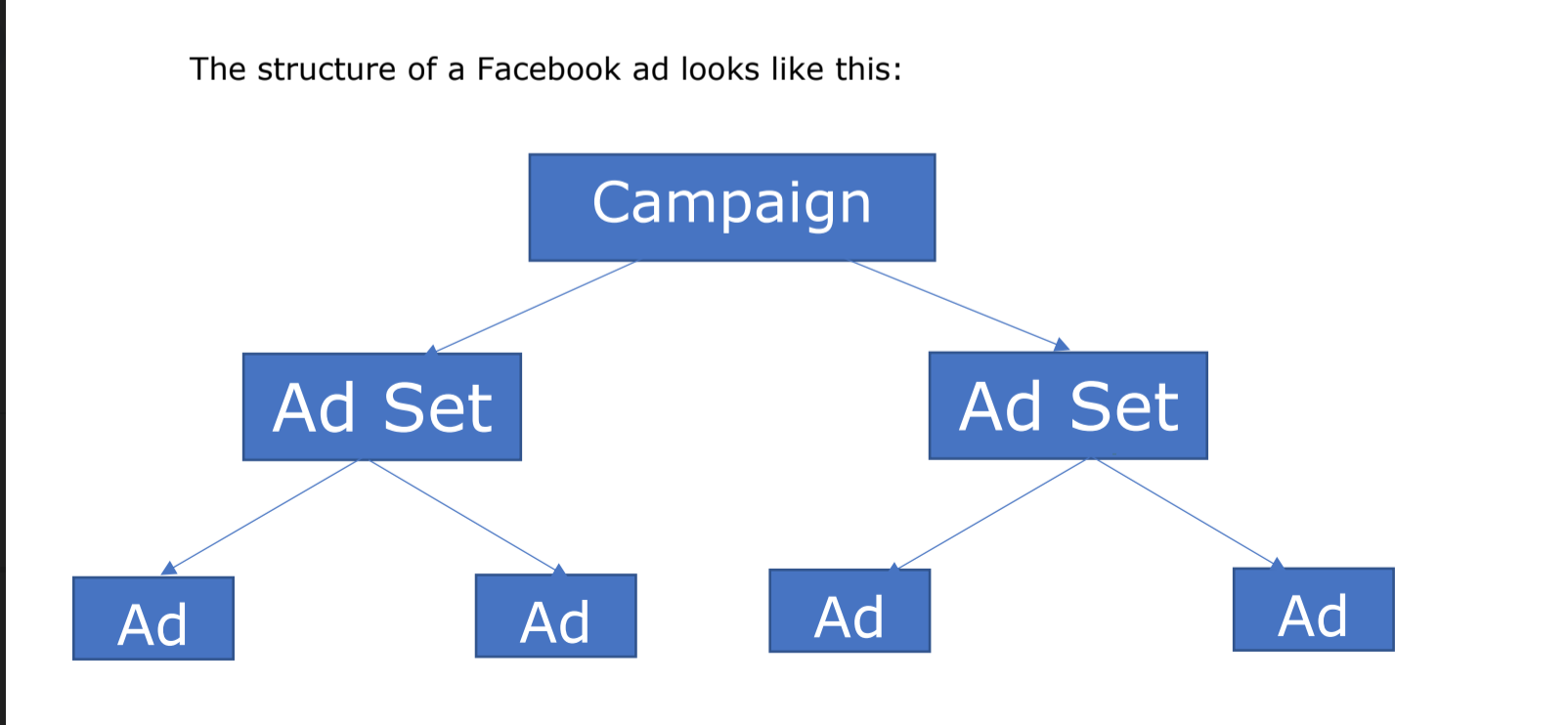 The structure of a Facebook ad looks like this:

Campaign

Ad Set

Ad Set

Ad

Ad

Ad

Ad